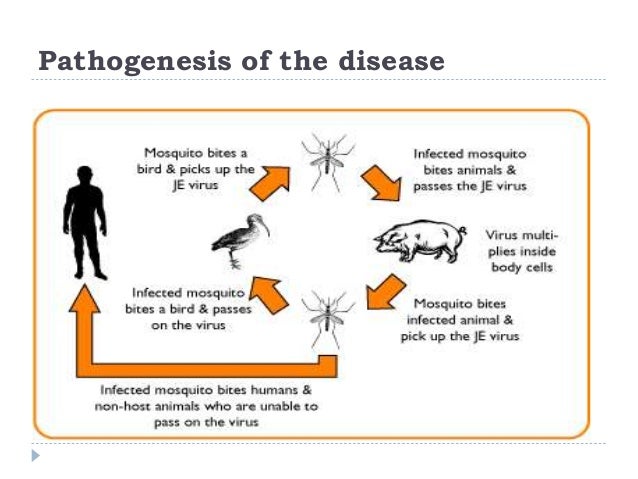 Pathogenesis of the disease

Mosquito bites a bird & picks up the JE virus

Infected mosquito bites animals & passes the JE virus

Virus multiplies inside body cells

Mosquito bites infected animal & pick up the JE virus

Infected mosquito bites a bird & passes on the virus

Infected mosquito bites humans & non-host animals who are unable to pass on the virus